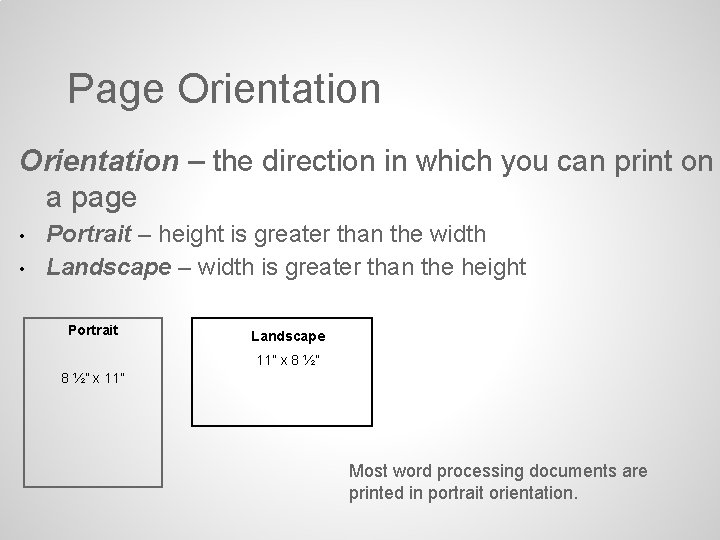 Page Orientation

Orientation – the direction in which you can print on a page

• Portrait – height is greater than the width
• Landscape – width is greater than the height

Portrait

8 ½" x 11"

Landscape

11" x 8 ½"

Most word processing documents are printed in portrait orientation.